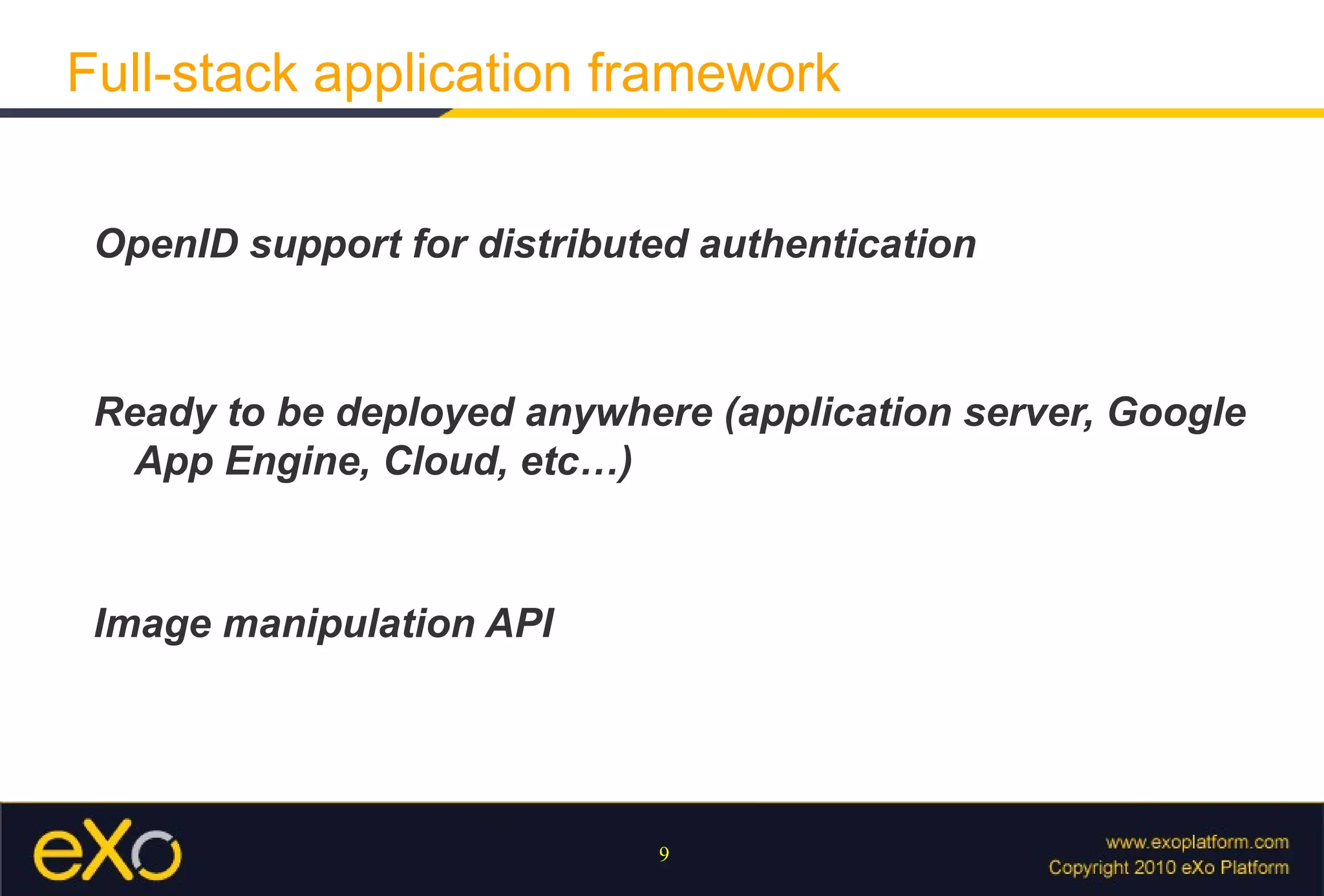 Full-stack application framework

OpenID support for distributed authentication

Ready to be deployed anywhere (application server, Google App Engine, Cloud, etc…)

Image manipulation API

eXo

9

www.exoplatform.com
Copyright 2010 eXo Platform